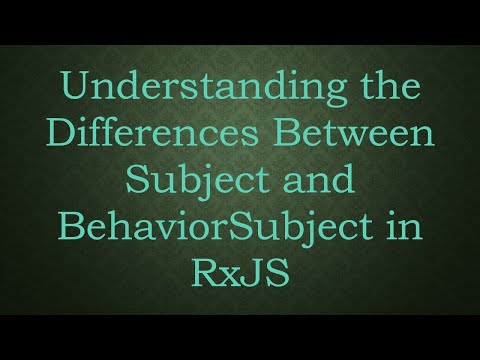 Understanding the Differences Between Subject and BehaviorSubject in RxJS